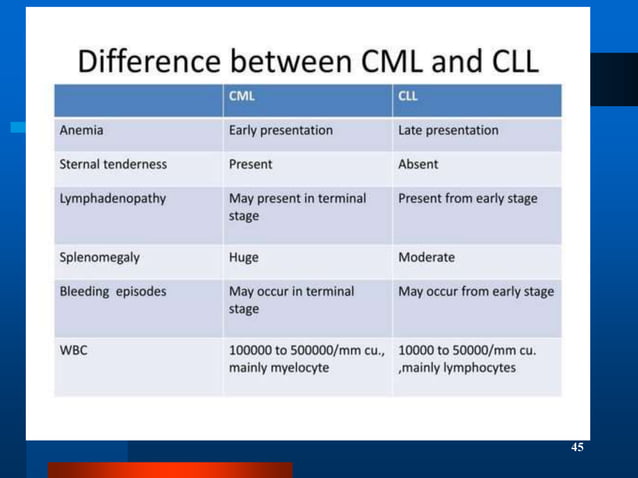 Difference between CML and CLL

| | CML | CLL |
|---|---|---|
| Anemia | Early presentation | Late presentation |
| Sternal tenderness | Present | Absent |
| Lymphadenopathy | May present in terminal stage | Present from early stage |
| Splenomegaly | Huge | Moderate |
| Bleeding episodes | May occur in terminal stage | May occur from early stage |
| WBC | 100000 to 500000/mm cu., mainly myelocyte | 10000 to 50000/mm cu. ,mainly lymphocytes |

45